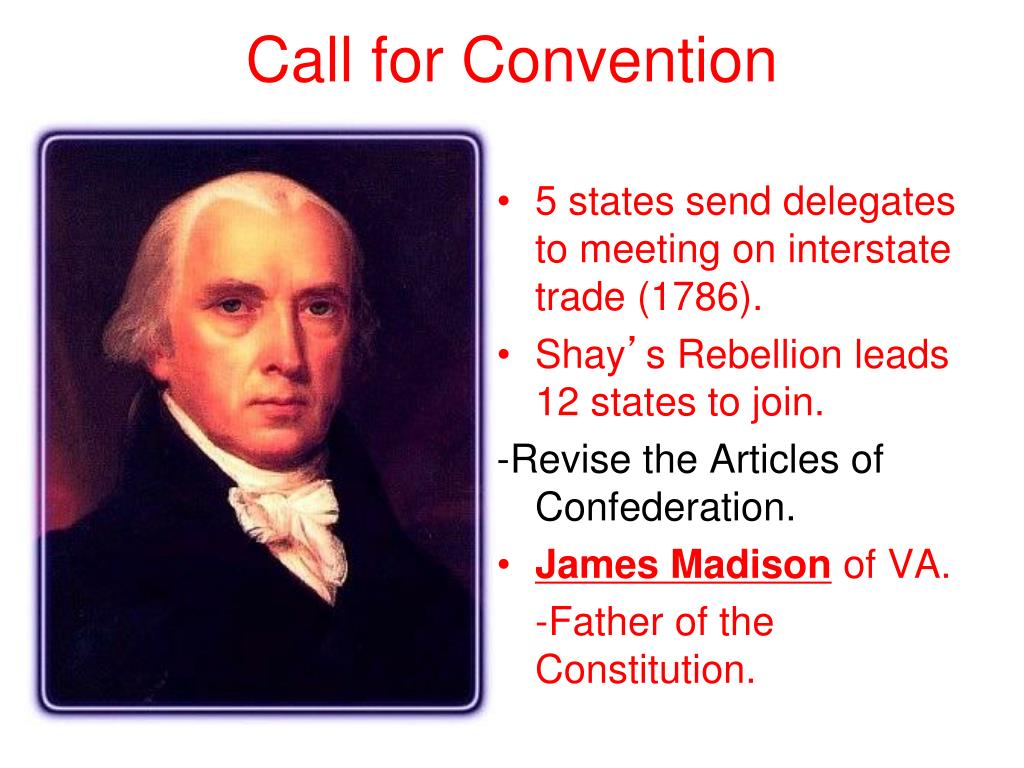 Call for Convention

• 5 states send delegates to meeting on interstate trade (1786).

• Shay’s Rebellion leads 12 states to join.

-Revise the Articles of Confederation.

• James Madison of VA.

-Father of the Constitution.